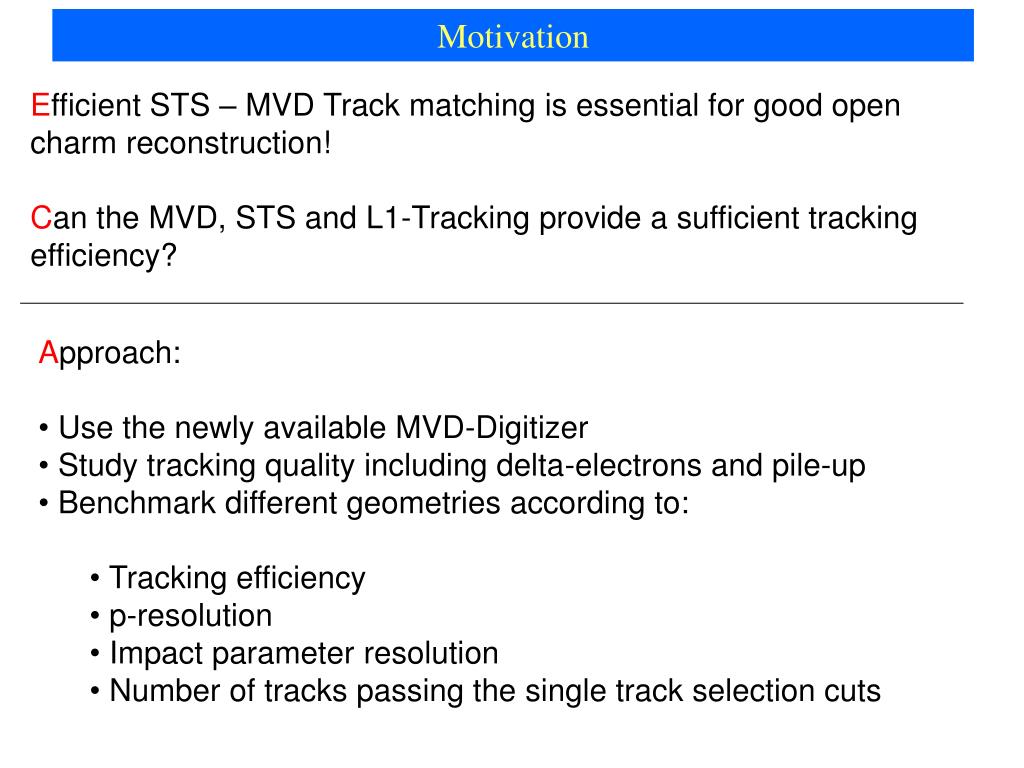 Motivation

Efficient STS – MVD Track matching is essential for good open charm reconstruction!

Can the MVD, STS and L1-Tracking provide a sufficient tracking efficiency?

Approach:

• Use the newly available MVD-Digitizer
• Study tracking quality including delta-electrons and pile-up
• Benchmark different geometries according to:

• Tracking efficiency
• p-resolution
• Impact parameter resolution
• Number of tracks passing the single track selection cuts